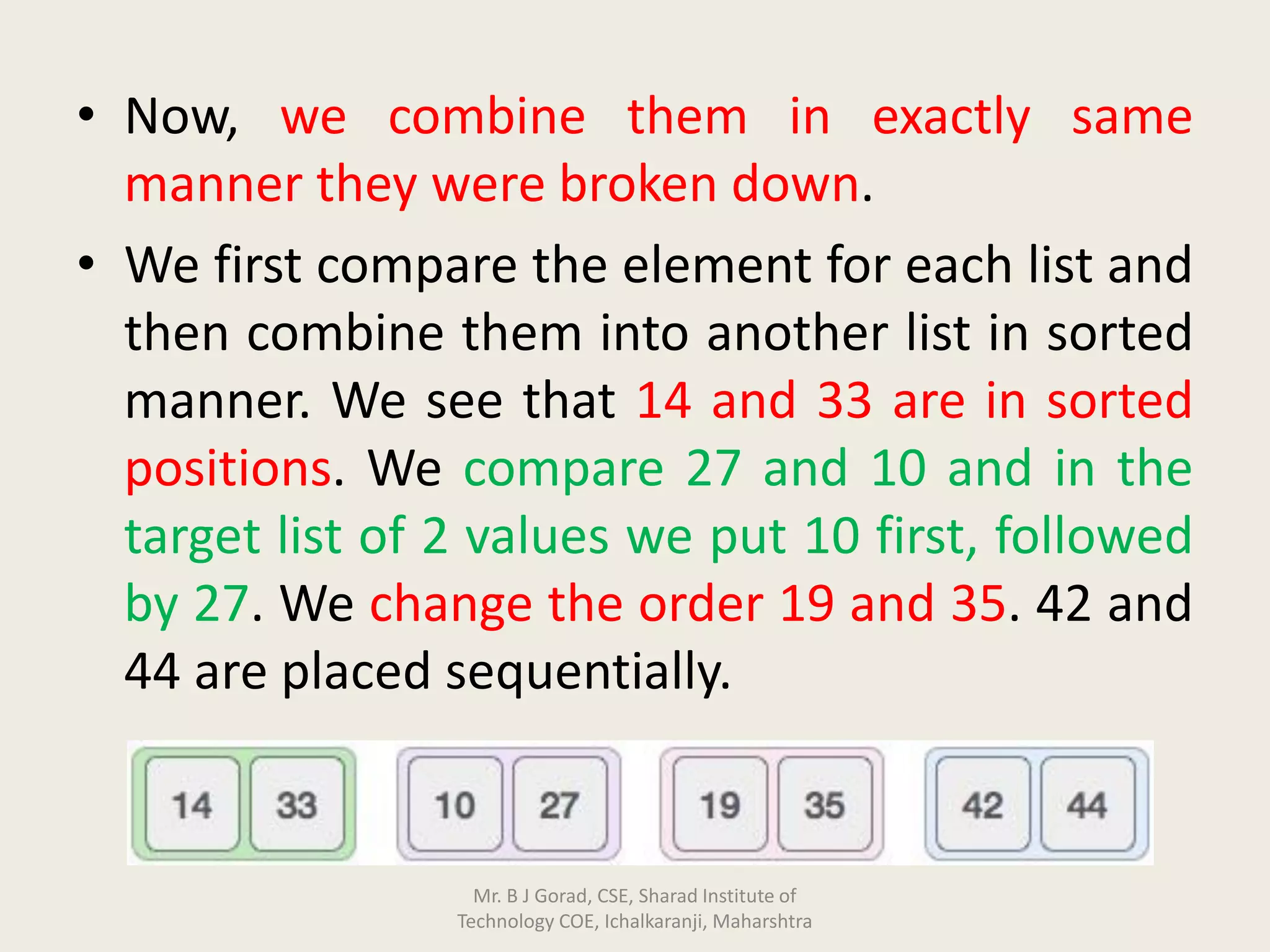 • Now, we combine them in exactly same manner they were broken down.

• We first compare the element for each list and then combine them into another list in sorted manner. We see that 14 and 33 are in sorted positions. We compare 27 and 10 and in the target list of 2 values we put 10 first, followed by 27. We change the order 19 and 35. 42 and 44 are placed sequentially.

14 33 10 27 19 35 42 44

Mr. B J Gorad, CSE, Sharad Institute of Technology COE, Ichalkaranji, Maharshtra